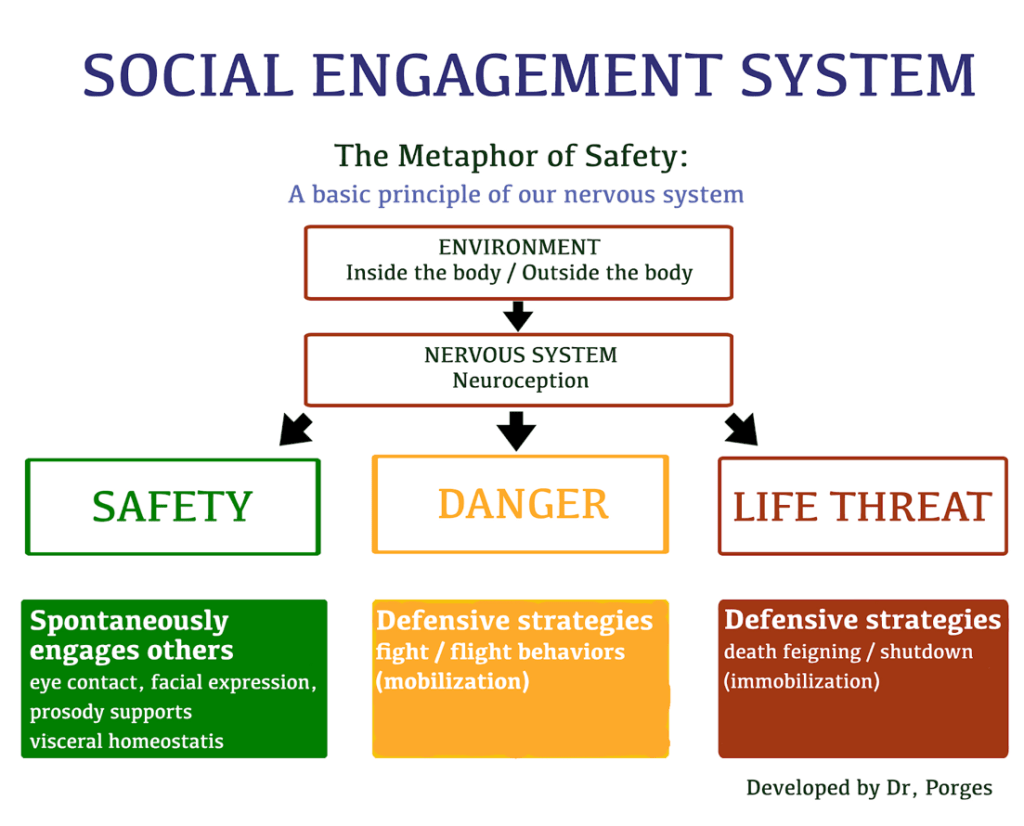 SOCIAL ENGAGEMENT SYSTEM

The Metaphor of Safety:
A basic principle of our nervous system

ENVIRONMENT
Inside the body / Outside the body

NERVOUS SYSTEM
Neuroception

SAFETY

DANGER

LIFE THREAT

Spontaneously engages others
eye contact, facial expression, prosody supports visceral homeostatis

Defensive strategies
fight / flight behaviors (mobilization)

Defensive strategies
death feigning / shutdown (immobilization)

Developed by Dr, Porges